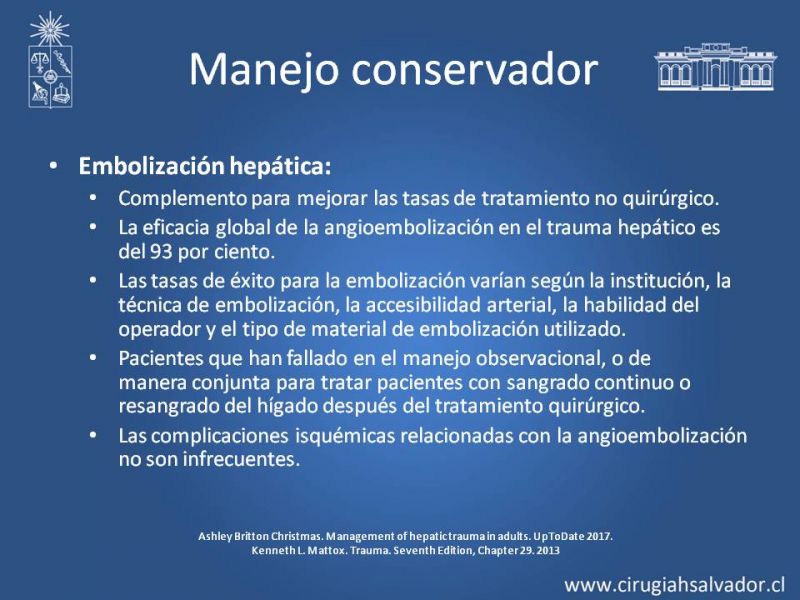 Manejo conservador

• **Embolización hepática:**
 • Complemento para mejorar las tasas de tratamiento no quirúrgico.
 • La eficacia global de la angioembolización en el trauma hepático es del 93 por ciento.
 • Las tasas de éxito para la embolización varían según la institución, la técnica de embolización, la accesibilidad arterial, la habilidad del operador y el tipo de material de embolización utilizado.
 • Pacientes que han fallado en el manejo observacional, o de manera conjunta para tratar pacientes con sangrado continuo o resangrado del hígado después del tratamiento quirúrgico.
 • Las complicaciones isquémicas relacionadas con la angioembolización no son infrecuentes.

Ashley Britton Christmas. Management of hepatic trauma in adults. UpToDate 2017.
Kenneth L. Mattox. Trauma. Seventh Edition, Chapter 29. 2013

www.cirugiahsalvador.cl